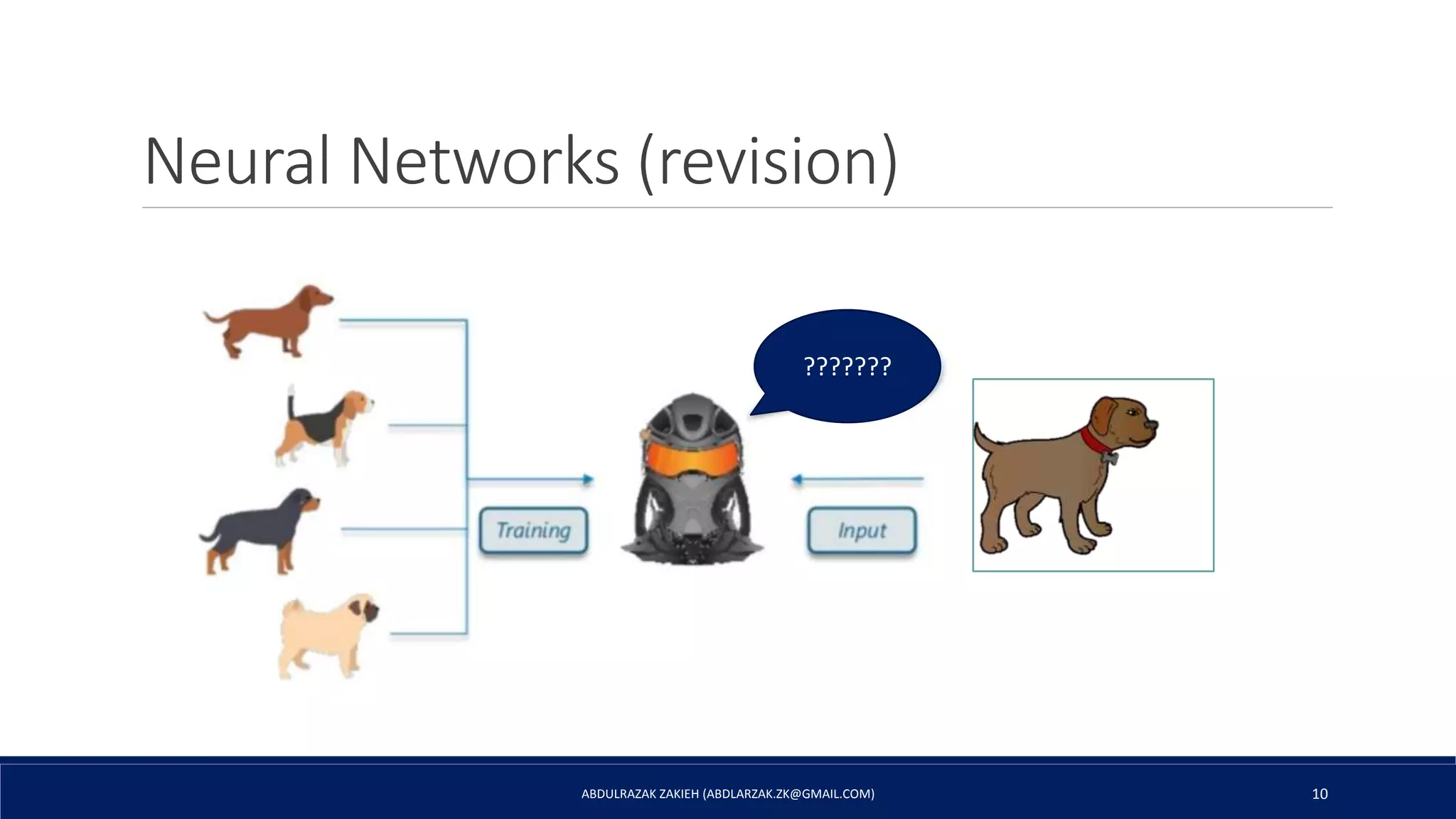 Neural Networks (revision)

???????

Training

Input

ABDULRAZAK ZAKIEH (ABDLARZAK.ZK@GMAIL.COM)

10